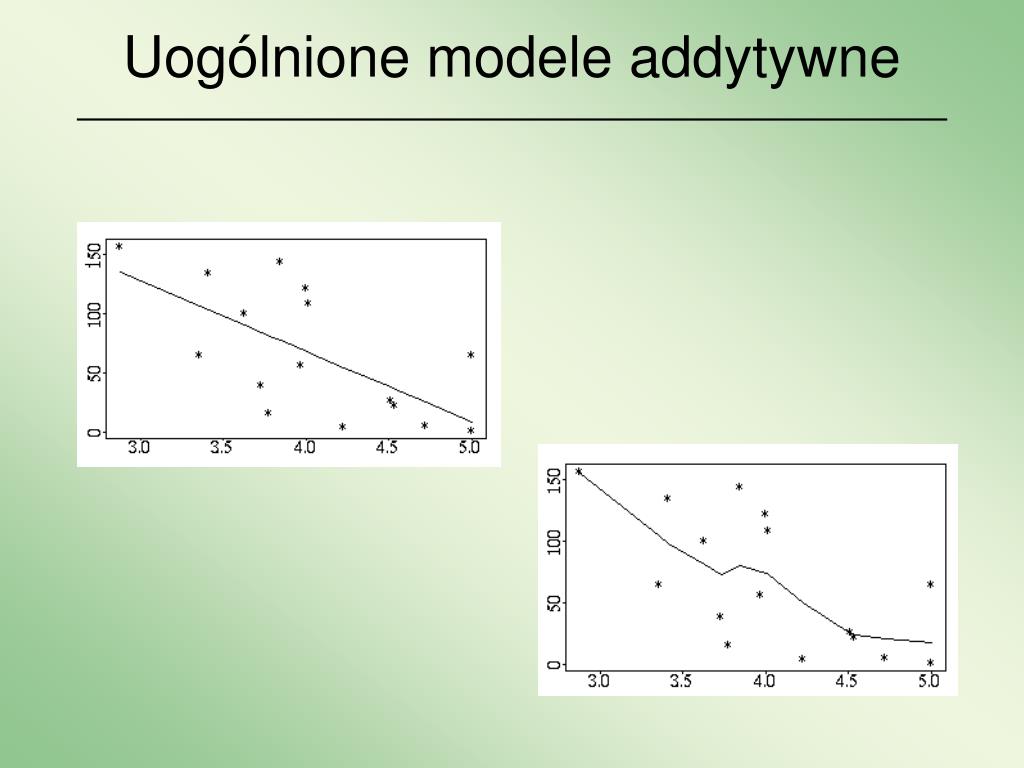 Uogólnione modele addytywne

150
100
50
0
3.0
3.5
4.0
4.5
5.0

150
100
50
0
3.0
3.5
4.0
4.5
5.0